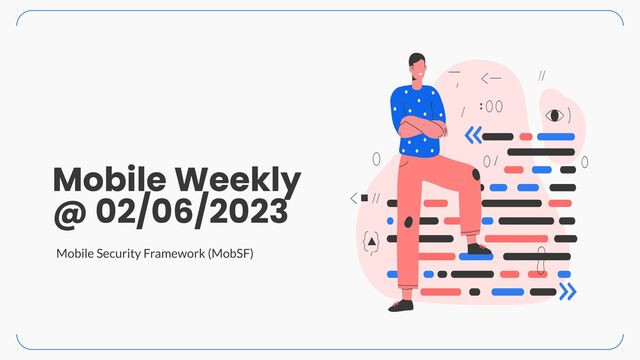 Mobile Weekly
@ 02/06/2023

Mobile Security Framework (MobSF)